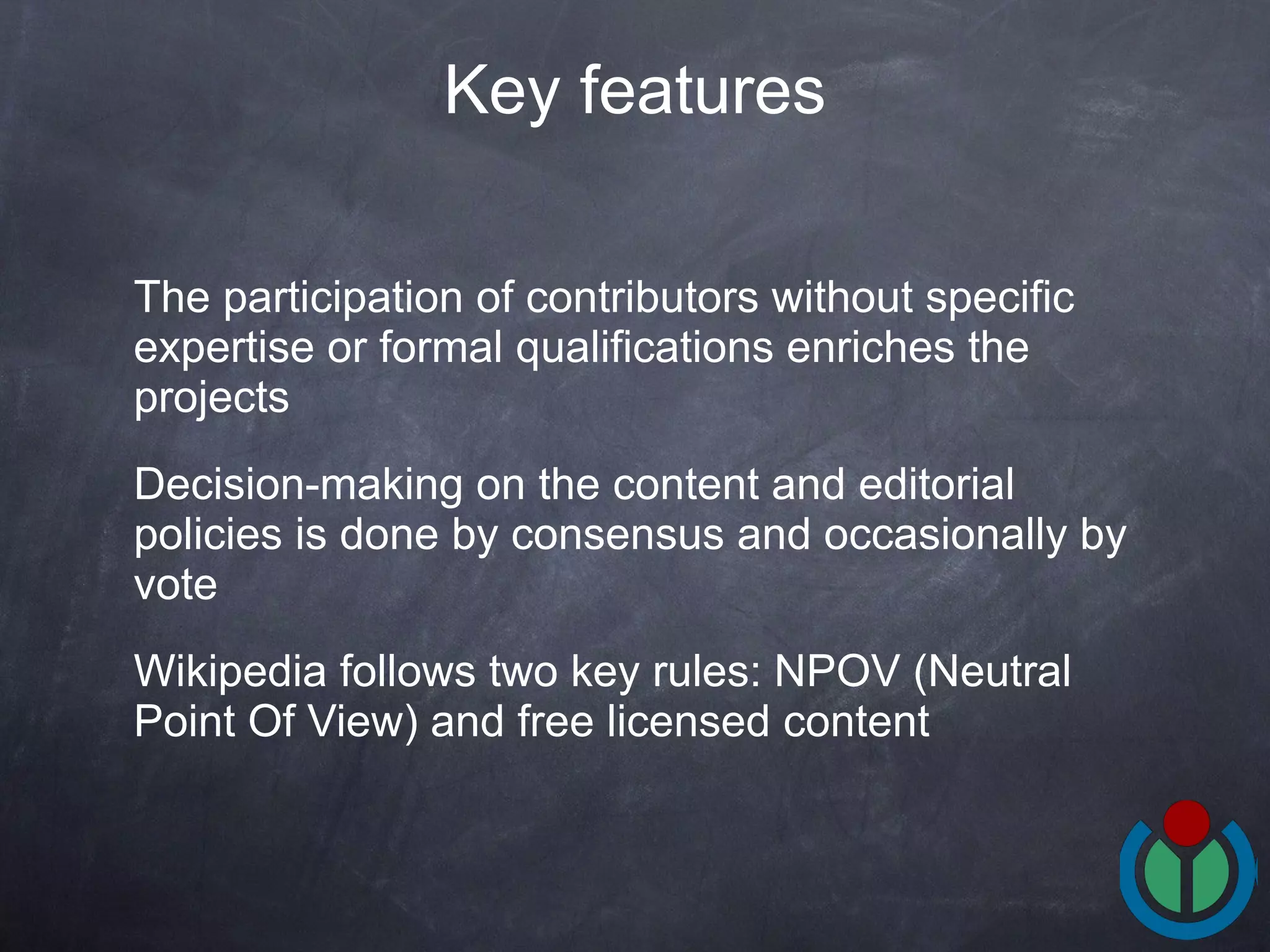 Key features

The participation of contributors without specific expertise or formal qualifications enriches the projects

Decision-making on the content and editorial policies is done by consensus and occasionally by vote

Wikipedia follows two key rules: NPOV (Neutral Point Of View) and free licensed content